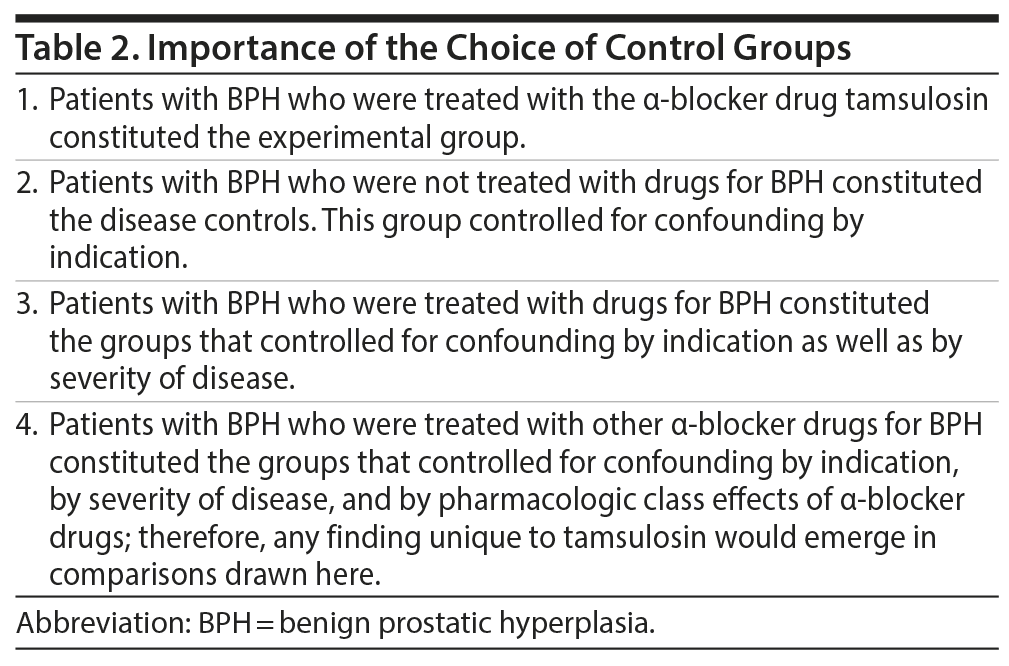 Table 2. Importance of the Choice of Control Groups

1. Patients with BPH who were treated with the α-blocker drug tamsulosin constituted the experimental group.

2. Patients with BPH who were not treated with drugs for BPH constituted the disease controls. This group controlled for confounding by indication.

3. Patients with BPH who were treated with drugs for BPH constituted the groups that controlled for confounding by indication as well as by severity of disease.

4. Patients with BPH who were treated with other α-blocker drugs for BPH constituted the groups that controlled for confounding by indication, by severity of disease, and by pharmacologic class effects of α-blocker drugs; therefore, any finding unique to tamsulosin would emerge in comparisons drawn here.

Abbreviation: BPH = benign prostatic hyperplasia.